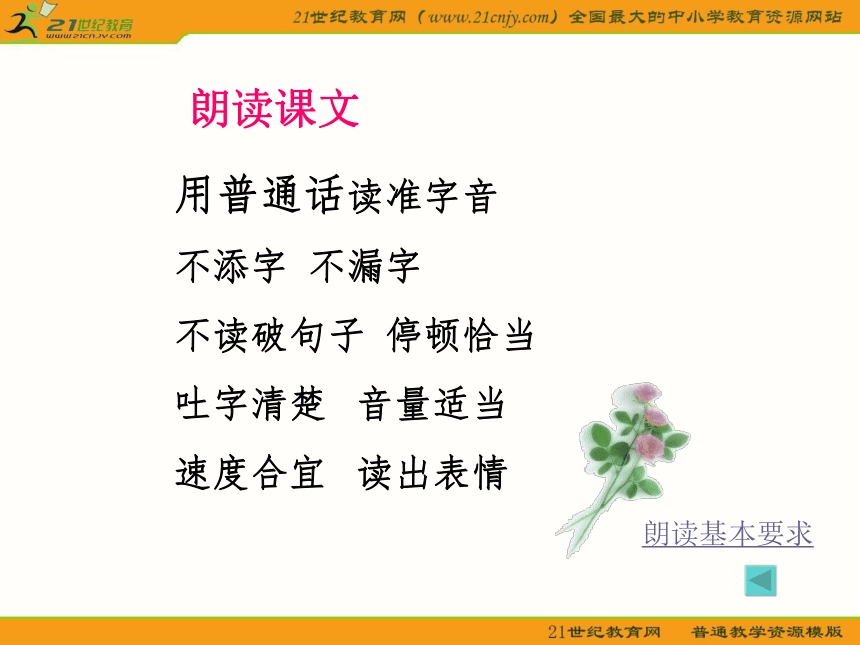 21世纪教育
www.21cnjy.com

21世纪教育网（www.21cnjy.com）全国最大的中小学教育资源网站

朗读课文

用普通话读准字音

不添字 不漏字

不读破句子 停顿恰当

吐字清楚 音量适当

速度合宜 读出表情

朗读基本要求

21世纪教育网 普通教学资源模版